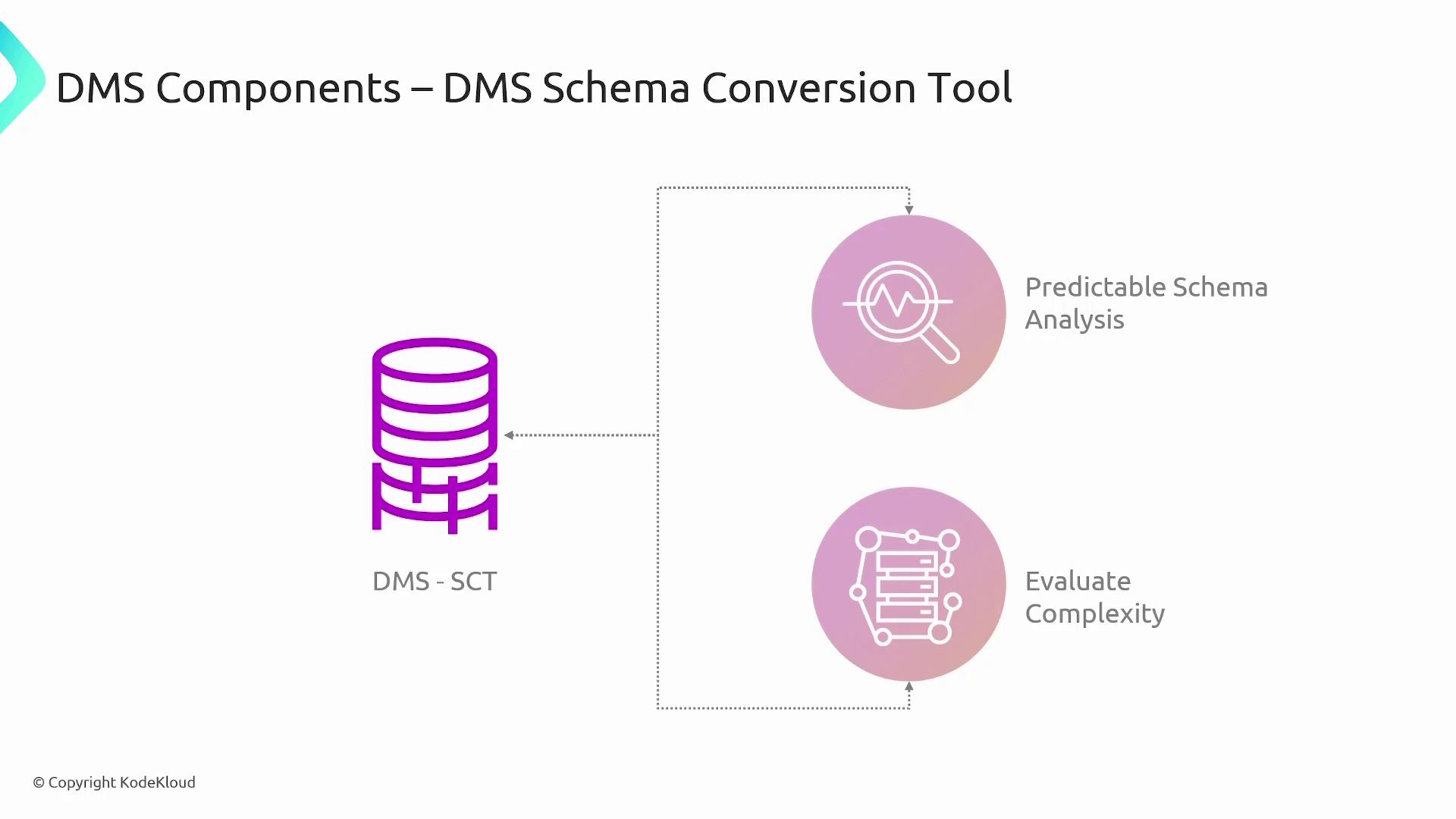 DMS Components – DMS Schema Conversion Tool

DMS - SCT

Predictable Schema Analysis

Evaluate Complexity

© Copyright KodeKloud